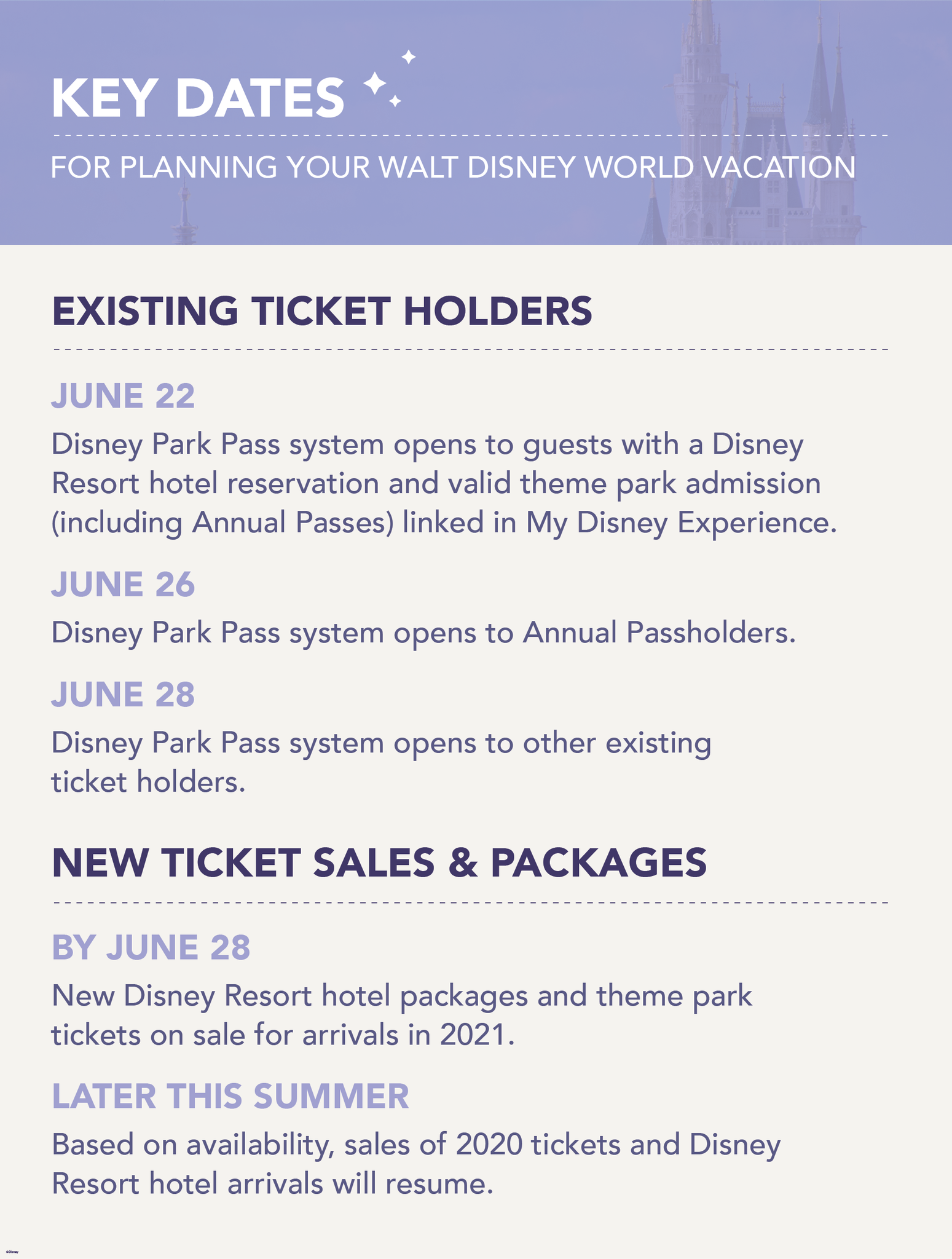 KEY DATES

FOR PLANNING YOUR WALT DISNEY WORLD VACATION

EXISTING TICKET HOLDERS

JUNE 22

Disney Park Pass system opens to guests with a Disney Resort hotel reservation and valid theme park admission (including Annual Passes) linked in My Disney Experience.

JUNE 26

Disney Park Pass system opens to Annual Passholders.

JUNE 28

Disney Park Pass system opens to other existing ticket holders.

NEW TICKET SALES & PACKAGES

BY JUNE 28

New Disney Resort hotel packages and theme park tickets on sale for arrivals in 2021.

LATER THIS SUMMER

Based on availability, sales of 2020 tickets and Disney Resort hotel arrivals will resume.

©Disney